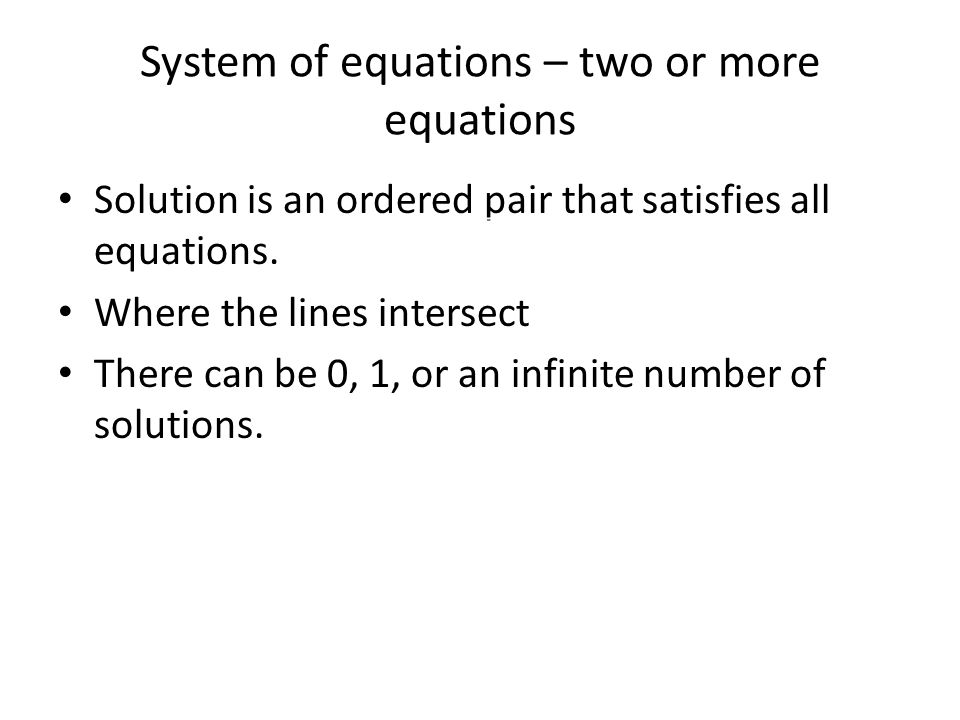 System of equations – two or more equations

• Solution is an ordered pair that satisfies all equations.
• Where the lines intersect
• There can be 0, 1, or an infinite number of solutions.